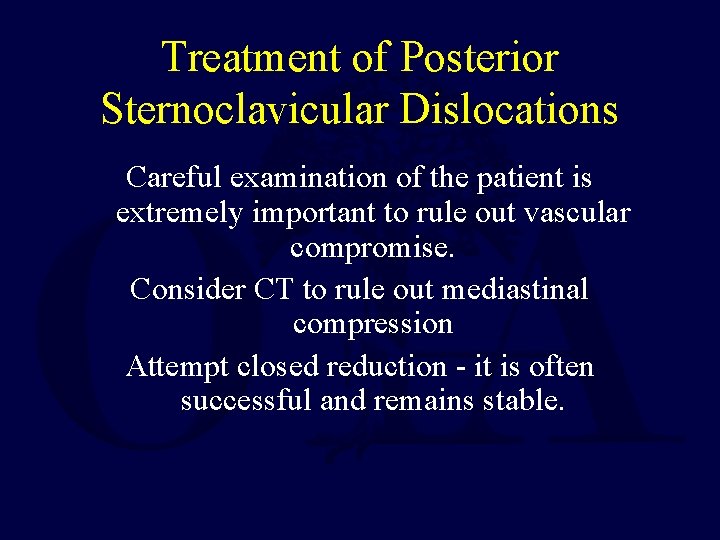 Treatment of Posterior Sternoclavicular Dislocations

Careful examination of the patient is extremely important to rule out vascular compromise.

Consider CT to rule out mediastinal compression

Attempt closed reduction - it is often successful and remains stable.